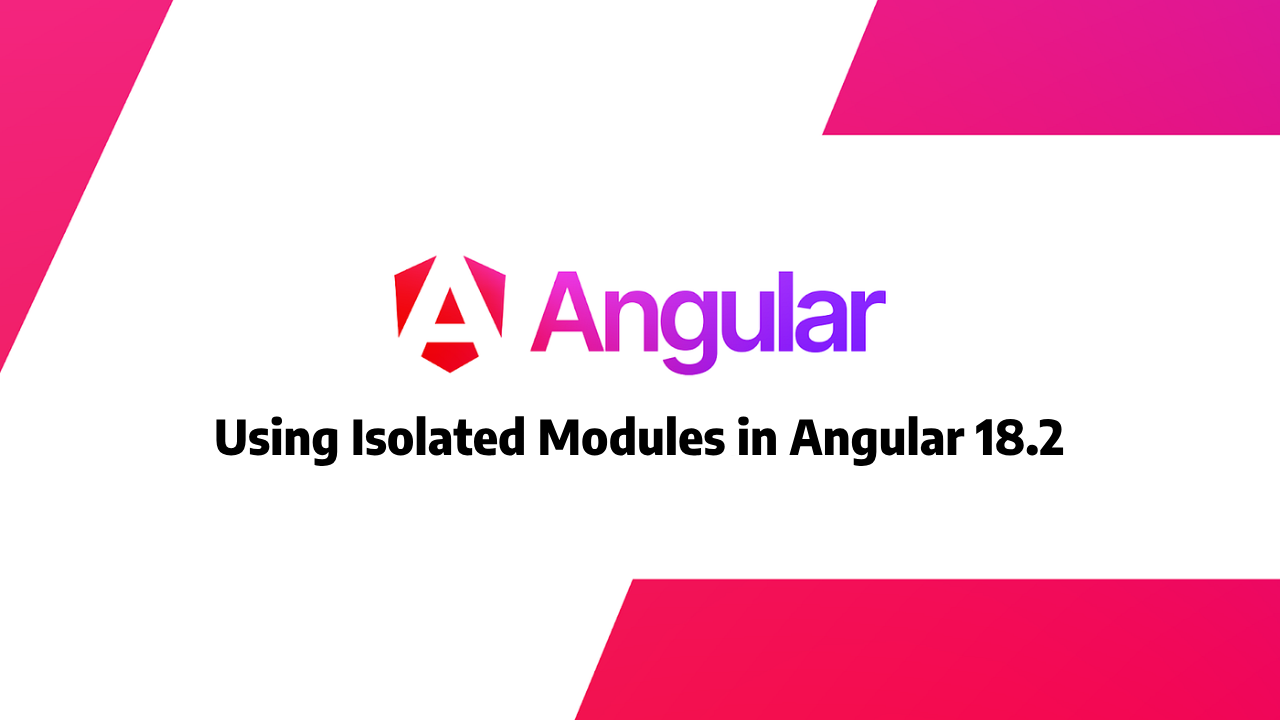 Angular

Using Isolated Modules in Angular 18.2